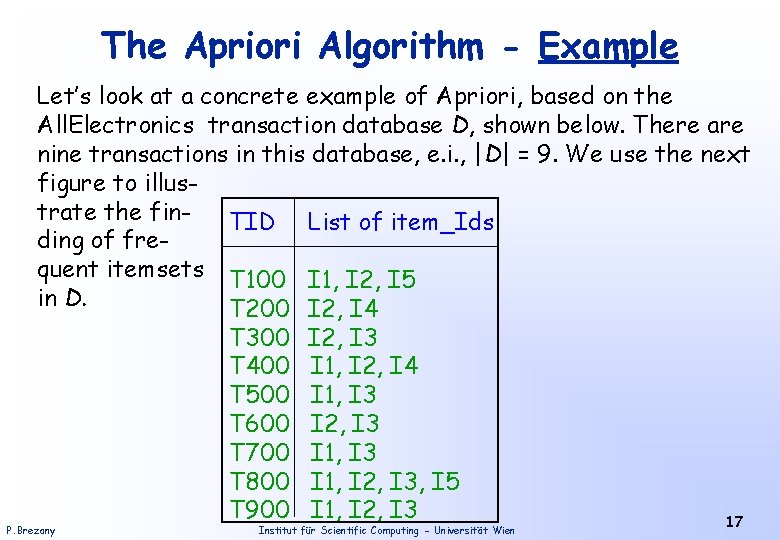 The Apriori Algorithm - Example

Let's look at a concrete example of Apriori, based on the AllElectronics transaction database D, shown below. There are nine transactions in this database, e.i., |D| = 9. We use the next figure to illustrate the finding of frequent itemsets in D.

| TID | List of item_Ids |
|---|---|
| T100 | I1, I2, I5 |
| T200 | I2, I4 |
| T300 | I2, I3 |
| T400 | I1, I2, I4 |
| T500 | I1, I3 |
| T600 | I2, I3 |
| T700 | I1, I3 |
| T800 | I1, I2, I3, I5 |
| T900 | I1, I2, I3 |

P.Brezany

Institut für Scientific Computing - Universität Wien

17